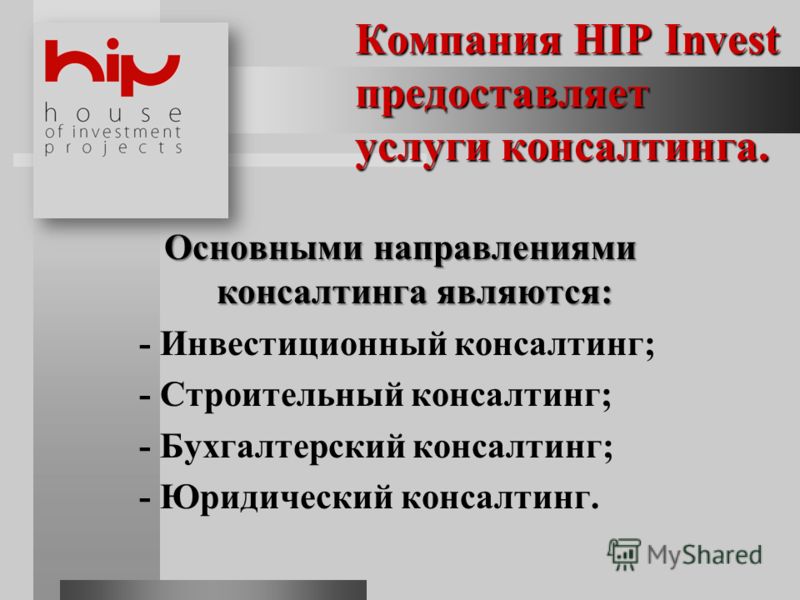 hip
house
of investment
projects

Компания HIP Invest предоставляет услуги консалтинга.

Основными направлениями консалтинга являются:
- Инвестиционный консалтинг;
- Строительный консалтинг;
- Бухгалтерский консалтинг;
- Юридический консалтинг.

MyShared